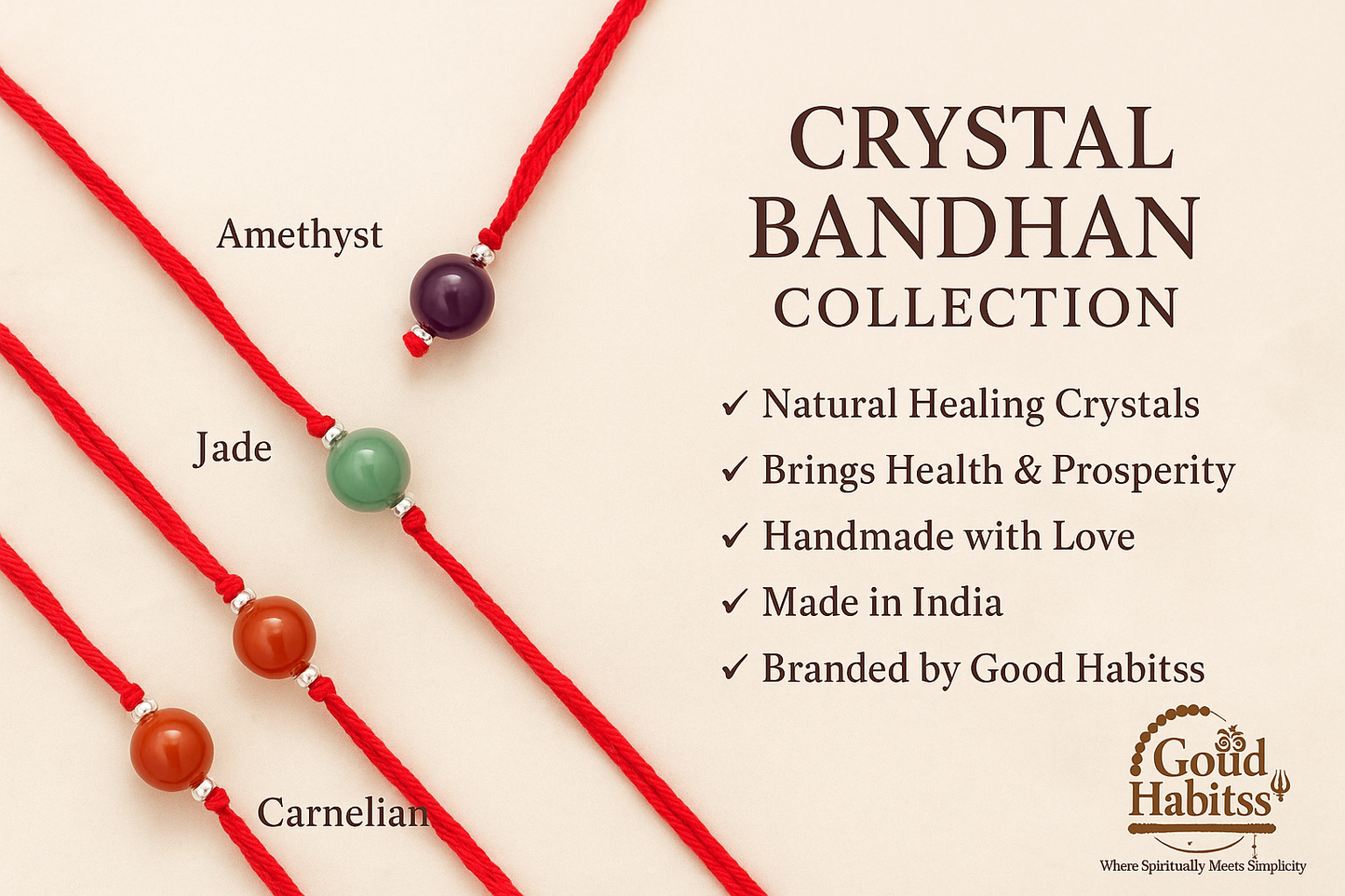 Amethyst

Jade

Carnelian

CRYSTAL BANDHAN COLLECTION

✓ Natural Healing Crystals
✓ Brings Health & Prosperity
✓ Handmade with Love
✓ Made in India
✓ Branded by Good Habitss

Good Habitss

Where Spiritually Meets Simplicity